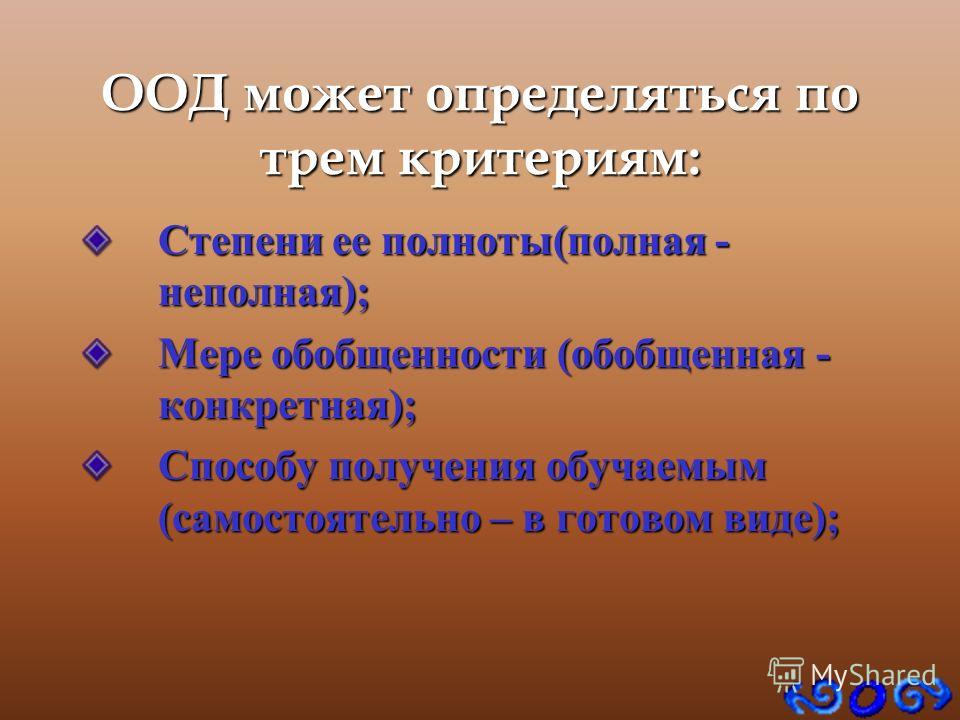 ООД может определяться по трем критериям:

Степени ее полноты(полная - неполная);

Мере обобщенности (обобщенная - конкретная);

Способу получения обучаемым (самостоятельно – в готовом виде);

MyShared